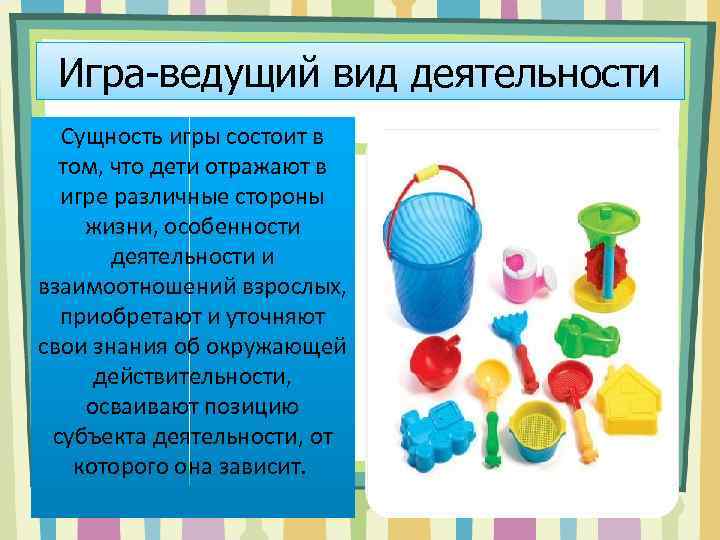 Игра-ведущий вид деятельности

Сущность игры состоит в том, что дети отражают в игре различные стороны жизни, особенности деятельности и взаимоотношений взрослых, приобретают и уточняют свои знания об окружающей действительности, осваивают позицию субъекта деятельности, от которого она зависит.